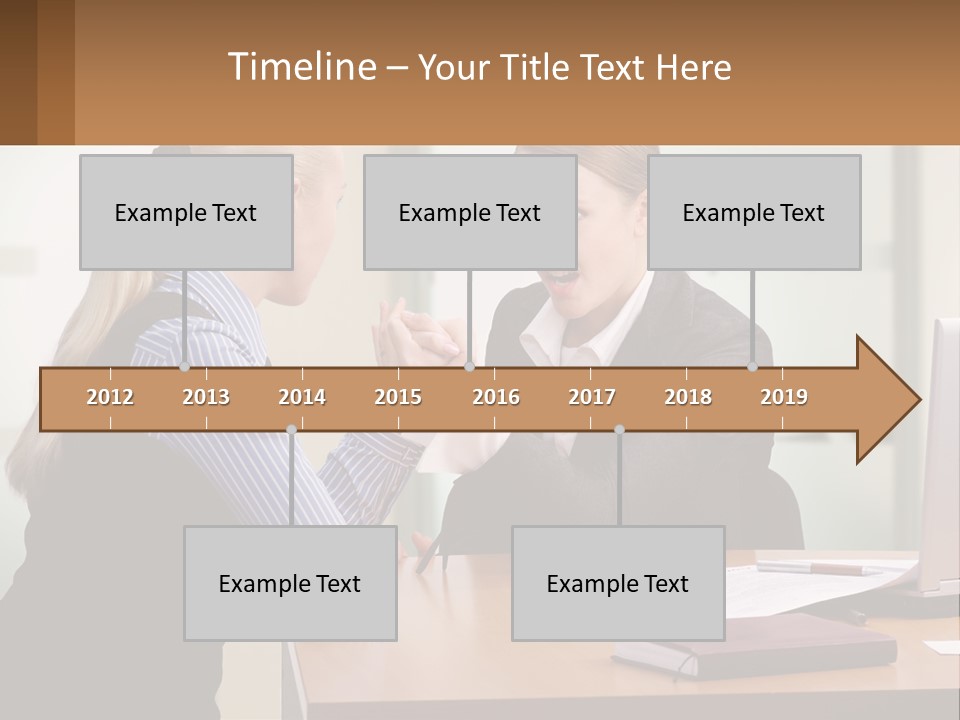 Timeline – Your Title Text Here

Example Text

Example Text

Example Text

2012 2013 2014 2015 2016 2017 2018 2019

Example Text

Example Text